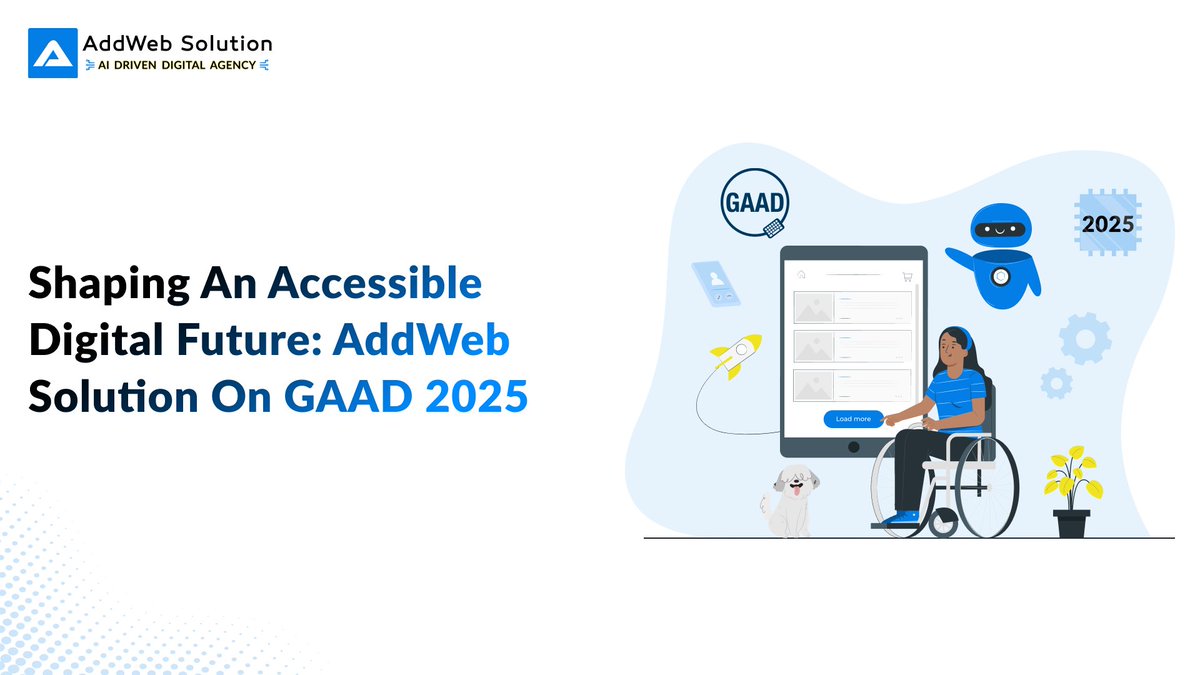 AddWeb Solution
AI DRIVEN DIGITAL AGENCY

Shaping An Accessible Digital Future: AddWeb Solution On GAAD 2025

GAAD

2025

Load more